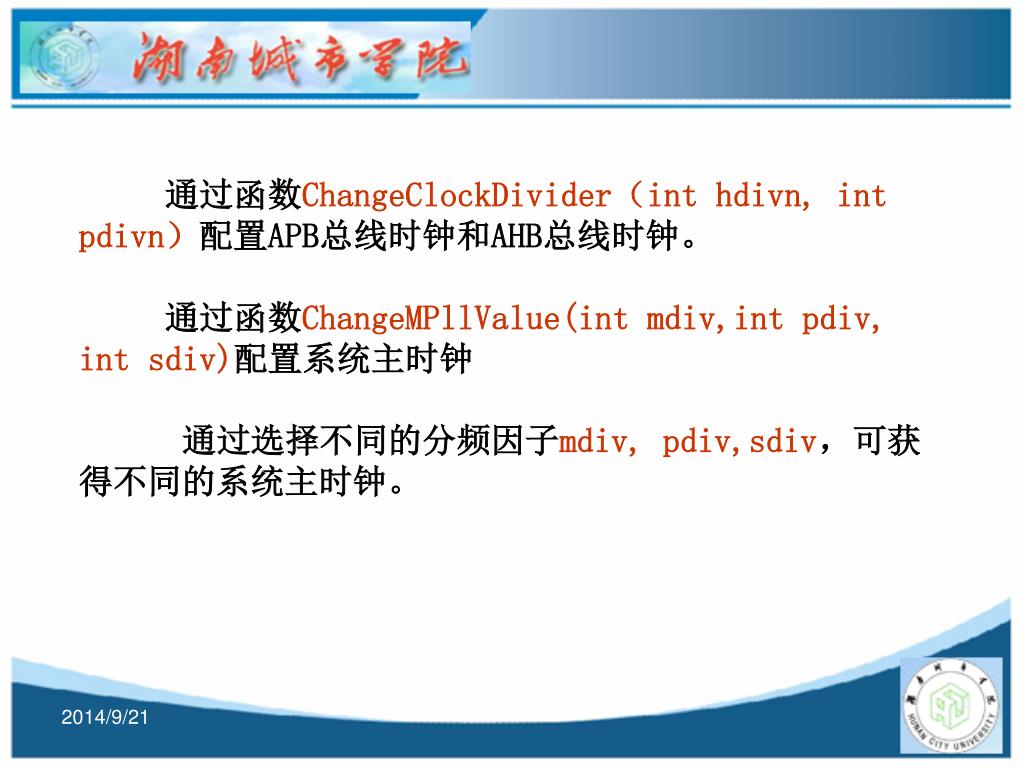 湖南城市学院

通过函数ChangeClockDivider（int hdivn, int pdivn）配置APB总线时钟和AHB总线时钟。

通过函数ChangeMPllValue(int mdiv,int pdiv, int sdiv)配置系统主时钟

通过选择不同的分频因子mdiv, pdiv,sdiv，可获得不同的系统主时钟。

2014/9/21

HUNAN CITY UNIVERSITY